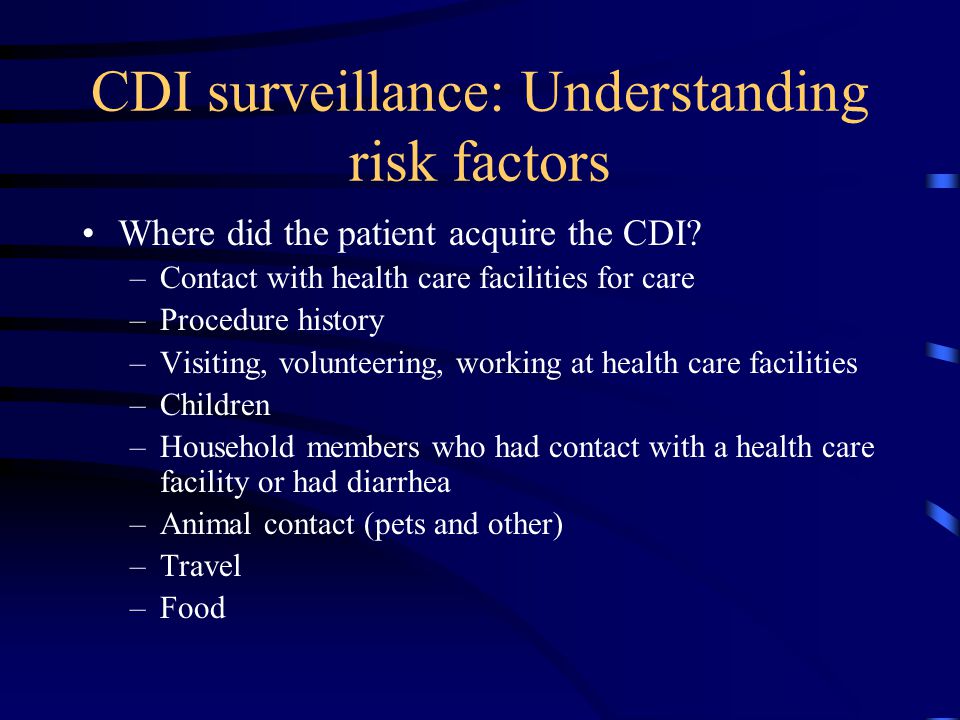 CDI surveillance: Understanding risk factors

• Where did the patient acquire the CDI?
 – Contact with health care facilities for care
 – Procedure history
 – Visiting, volunteering, working at health care facilities
 – Children
 – Household members who had contact with a health care facility or had diarrhea
 – Animal contact (pets and other)
 – Travel
 – Food